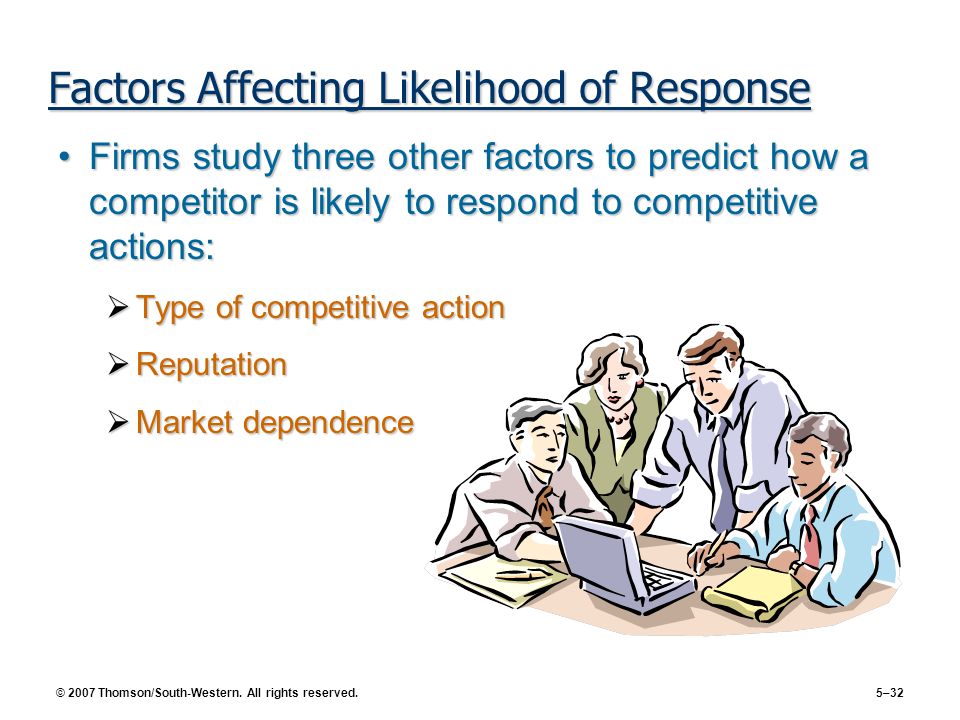 Factors Affecting Likelihood of Response

• Firms study three other factors to predict how a competitor is likely to respond to competitive actions:

➢ Type of competitive action

➢ Reputation

➢ Market dependence

© 2007 Thomson/South-Western. All rights reserved.

5–32